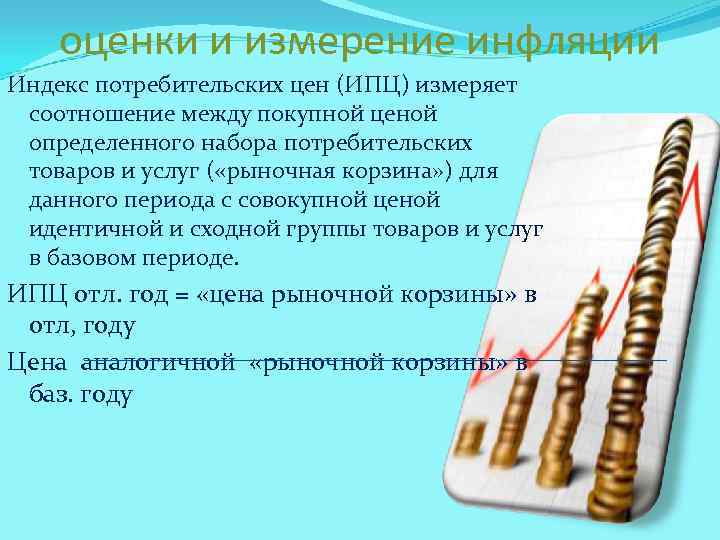 оценки и измерение инфляции

Индекс потребительских цен (ИПЦ) измеряет соотношение между покупной ценой определенного набора потребительских товаров и услуг («рыночная корзина») для данного периода с совокупной ценой идентичной и сходной группы товаров и услуг в базовом периоде.

ИПЦ отл. год = «цена рыночной корзины» в отл, году

Цена аналогичной «рыночной корзины» в баз. году